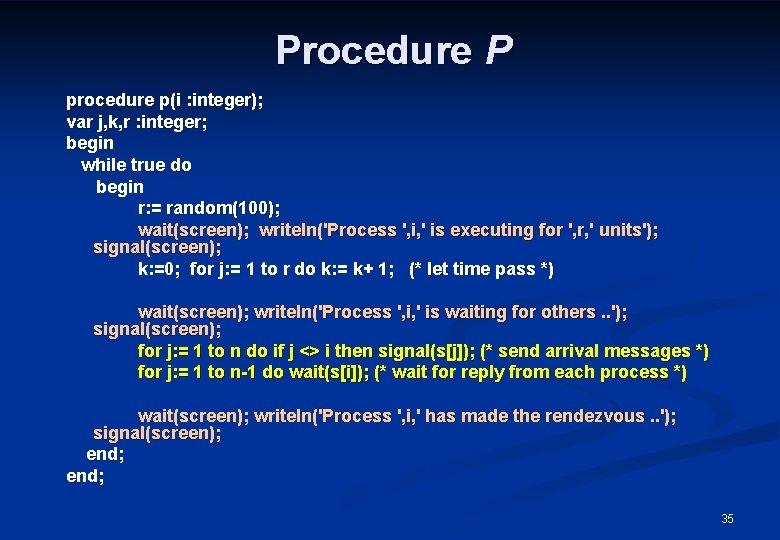 Procedure P

procedure p(i :integer);
var j,k,r :integer;
begin
while true do
begin
r:= random(100);
wait(screen); writeln('Process ',i,' is executing for ',r,' units'); signal(screen);
k:=0; for j:= 1 to r do k:= k+ 1; (* let time pass *)

wait(screen); writeln('Process ',i,' is waiting for others ..'); signal(screen);
for j:= 1 to n do if j <> i then signal(s[j]); (* send arrival messages *)
for j:= 1 to n-1 do wait(s[i]); (* wait for reply from each process *)

wait(screen); writeln('Process ',i,' has made the rendezvous ..'); signal(screen);
end;
end;

35